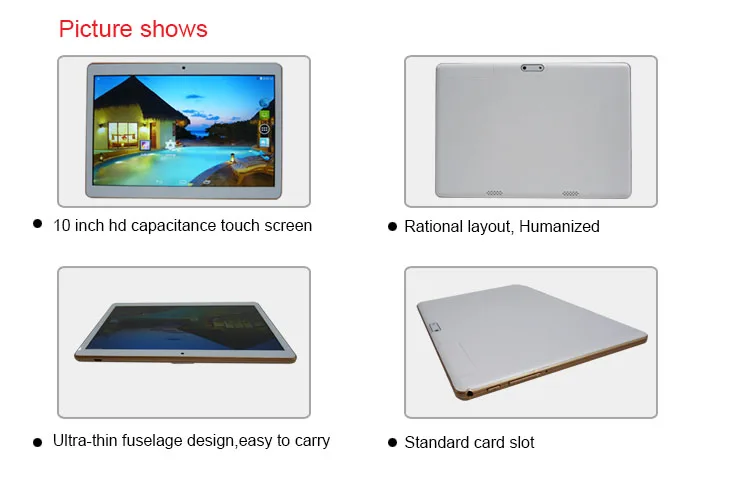 Picture shows

● 10 inch hd capacitance touch screen

● Rational layout, Humanized

● Ultra-thin fuselage design,easy to carry

● Standard card slot